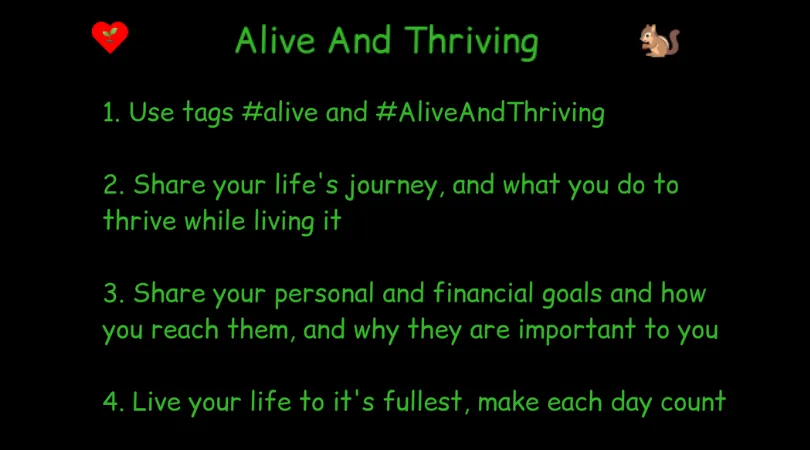 Alive And Thriving

1. Use tags #alive and #AliveAndThriving

2. Share your life's journey, and what you do to thrive while living it

3. Share your personal and financial goals and how you reach them, and why they are important to you

4. Live your life to it's fullest, make each day count